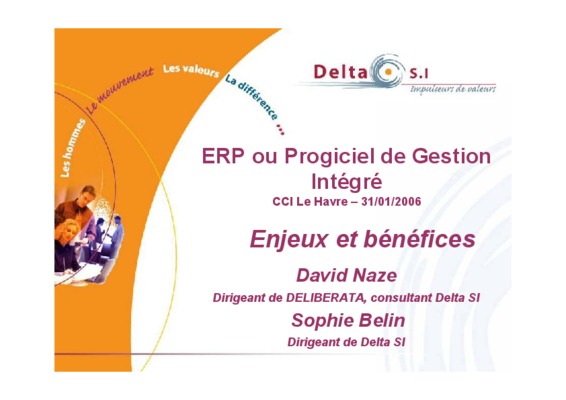 Les hommes Le mouvement Les valeurs La différence ...

Delta S.I
Impulseurs de valeurs

ERP ou Progiciel de Gestion Intégré
CCI Le Havre – 31/01/2006

Enjeux et bénéfices

David Naze
Dirigeant de DELIBERATA, consultant Delta SI

Sophie Belin
Dirigeant de Delta SI